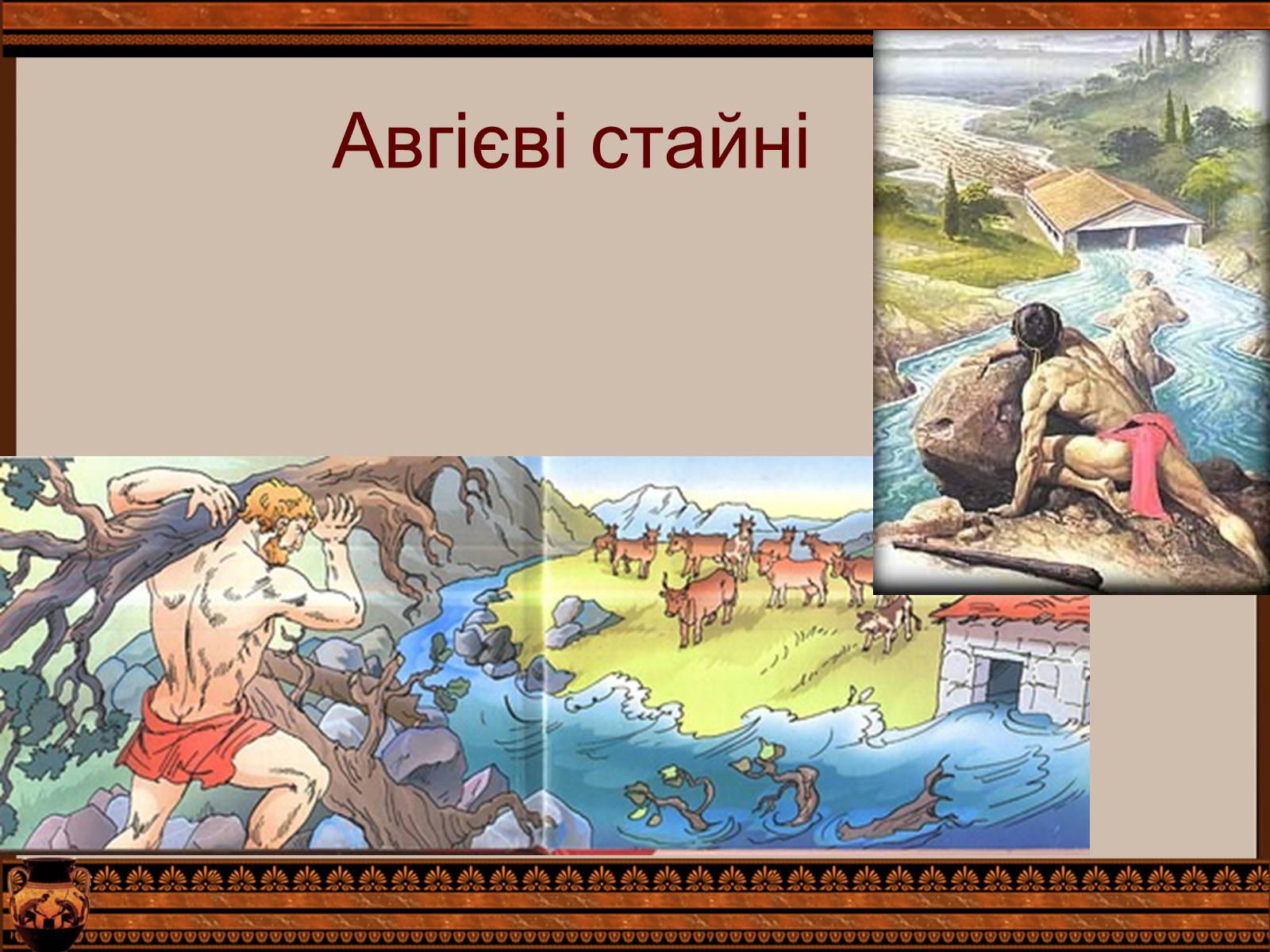 Авгієві стайні